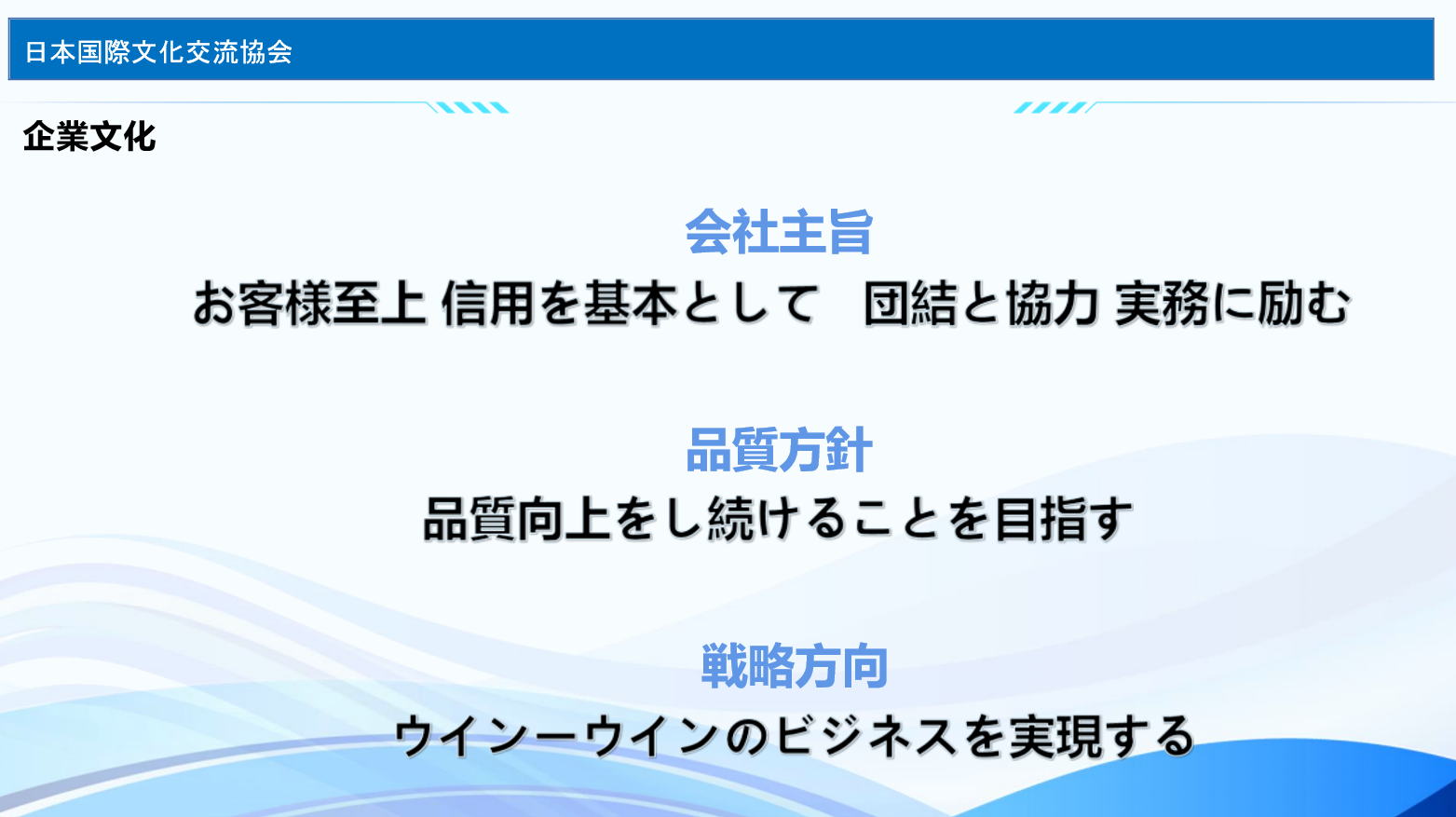 日本国際文化交流協会

企業文化

会社主旨

お客様至上 信用を基本として　団結と協力 実務に励む

品質方針

品質向上をし続けることを目指す

戦略方向

ウインーウインのビジネスを実現する